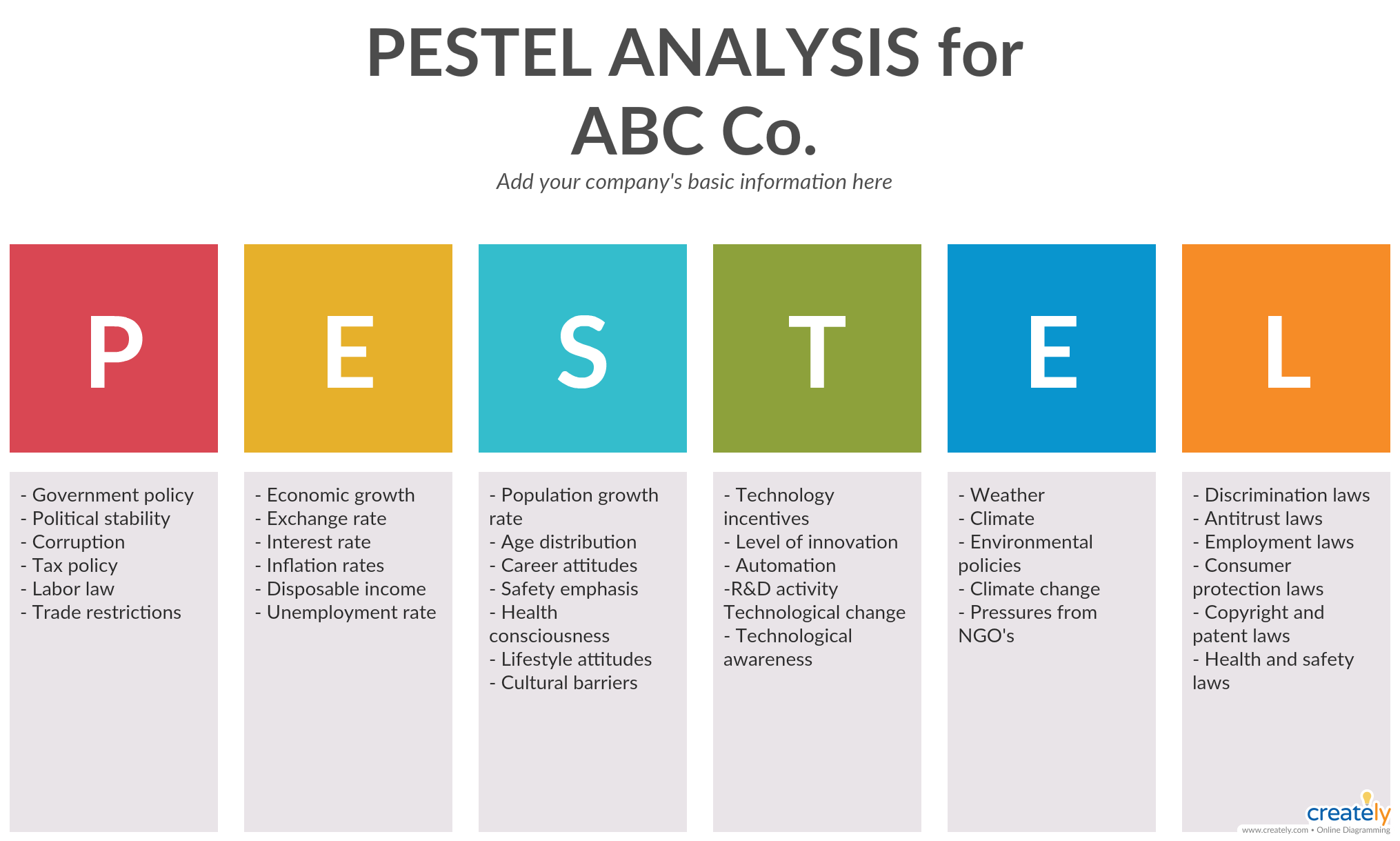 PESTEL ANALYSIS for ABC Co.

Add your company's basic information here

P

- Government policy
- Political stability
- Corruption
- Tax policy
- Labor law
- Trade restrictions

E

- Economic growth
- Exchange rate
- Interest rate
- Inflation rates
- Disposable income
- Unemployment rate

S

- Population growth rate
- Age distribution
- Career attitudes
- Safety emphasis
- Health consciousness
- Lifestyle attitudes
- Cultural barriers

T

- Technology incentives
- Level of innovation
- Automation
-R&D activity
Technological change
- Technological awareness

E

- Weather
- Climate
- Environmental policies
- Climate change
- Pressures from NGO's

L

- Discrimination laws
- Antitrust laws
- Employment laws
- Consumer protection laws
- Copyright and patent laws
- Health and safety laws

creately
www.creately.com • Online Diagramming